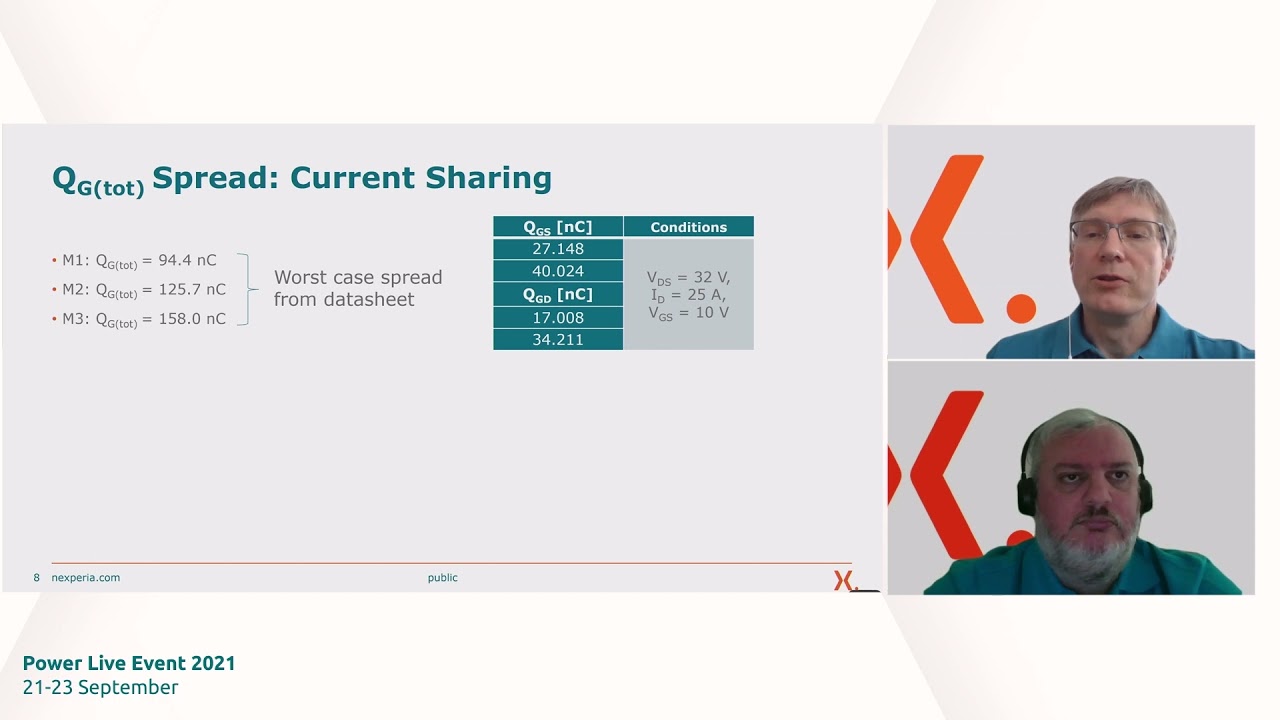 $Q_{G(tot)}$ Spread: Current Sharing

• M1: $Q_{G(tot)}$ = 94.4 nC
• M2: $Q_{G(tot)}$ = 125.7 nC
• M3: $Q_{G(tot)}$ = 158.0 nC

Worst case spread from datasheet

| $Q_{GS}$ [nC] | Conditions |
|---|---|
| 27.148 | $V_{DS}$ = 32 V, $I_D$ = 25 A, $V_{GS}$ = 10 V |
| 40.024 | |
| $Q_{GD}$ [nC] | |
| 17.008 | |
| 34.211 | |

8 nexperia.com public

Power Live Event 2021
21-23 September